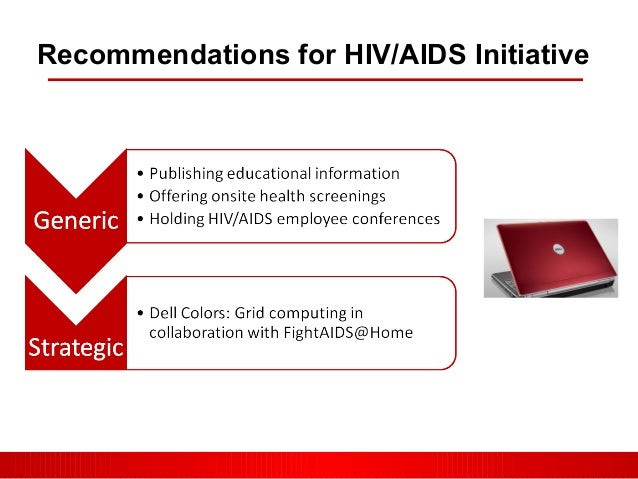 Recommendations for HIV/AIDS Initiative

Generic

• Publishing educational information
• Offering onsite health screenings
• Holding HIV/AIDS employee conferences

Strategic

• Dell Colors: Grid computing in collaboration with FightAIDS@Home